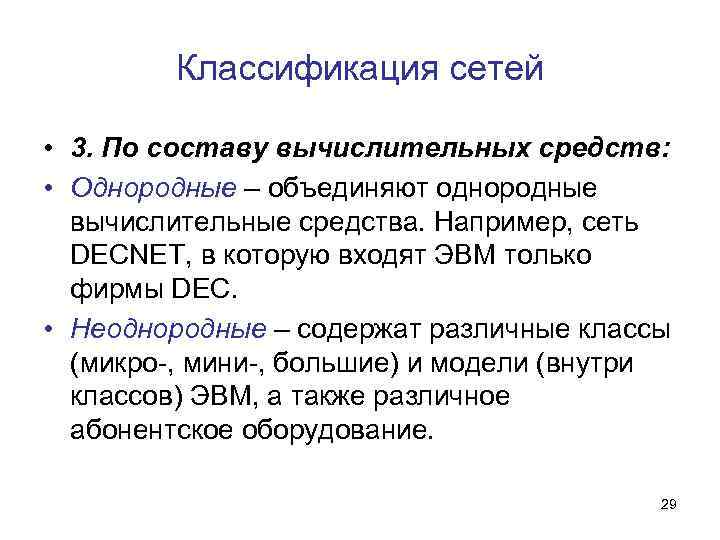 Классификация сетей

• 3. По составу вычислительных средств:
• Однородные – объединяют однородные вычислительные средства. Например, сеть DECNET, в которую входят ЭВМ только фирмы DEC.
• Неоднородные – содержат различные классы (микро-, мини-, большие) и модели (внутри классов) ЭВМ, а также различное абонентское оборудование.

29